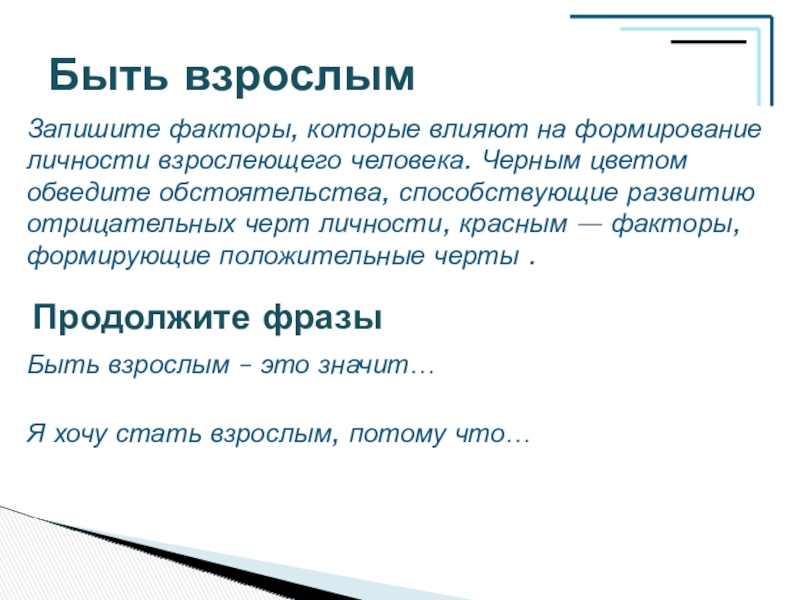 Быть взрослым

Запишите факторы, которые влияют на формирование личности взрослеющего человека. Черным цветом обведите обстоятельства, способствующие развитию отрицательных черт личности, красным — факторы, формирующие положительные черты .

Продолжите фразы

Быть взрослым – это значит…

Я хочу стать взрослым, потому что…